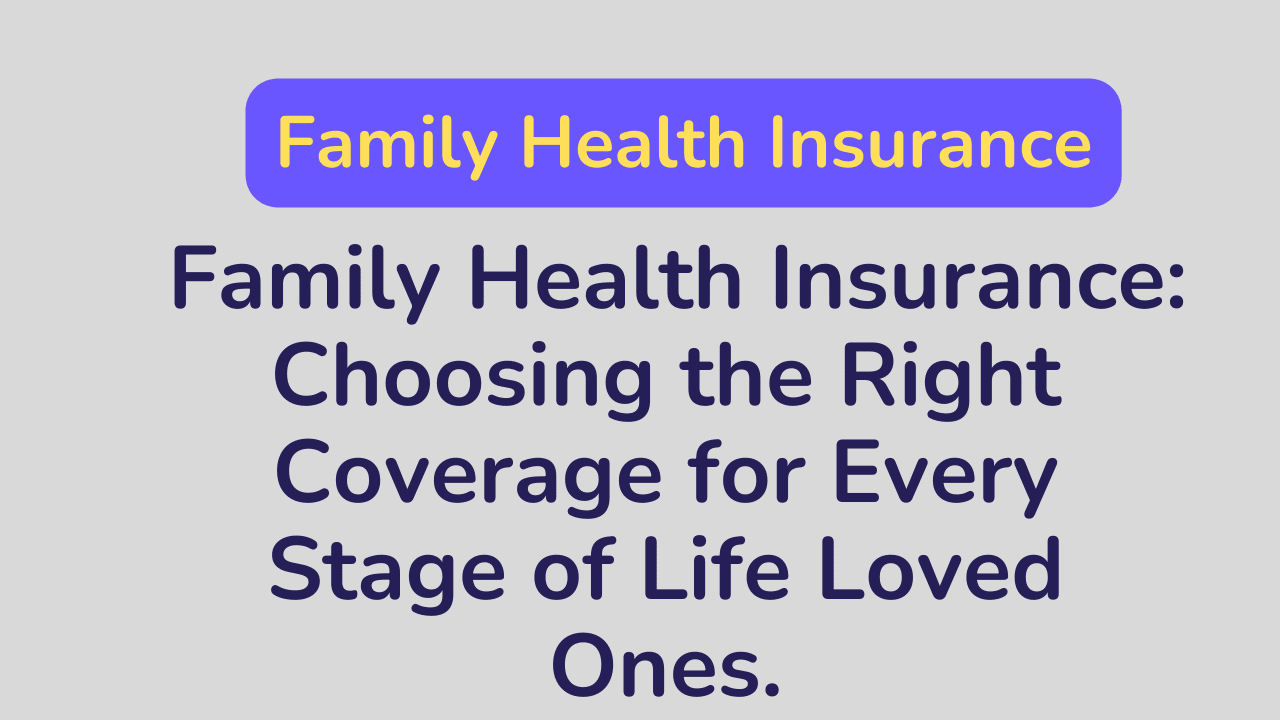 Family Health Insurance

Family Health Insurance: Choosing the Right Coverage for Every Stage of Life Loved Ones.